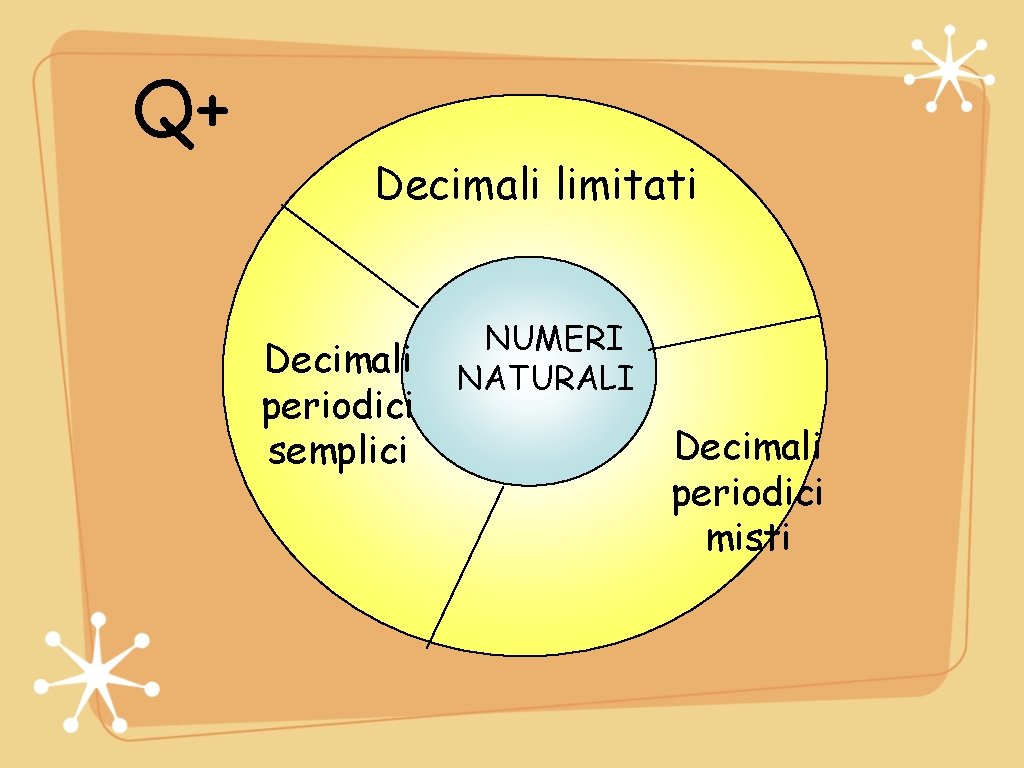 Q+

Decimali limitati

Decimali periodici semplici

NUMERI NATURALI

Decimali periodici misti